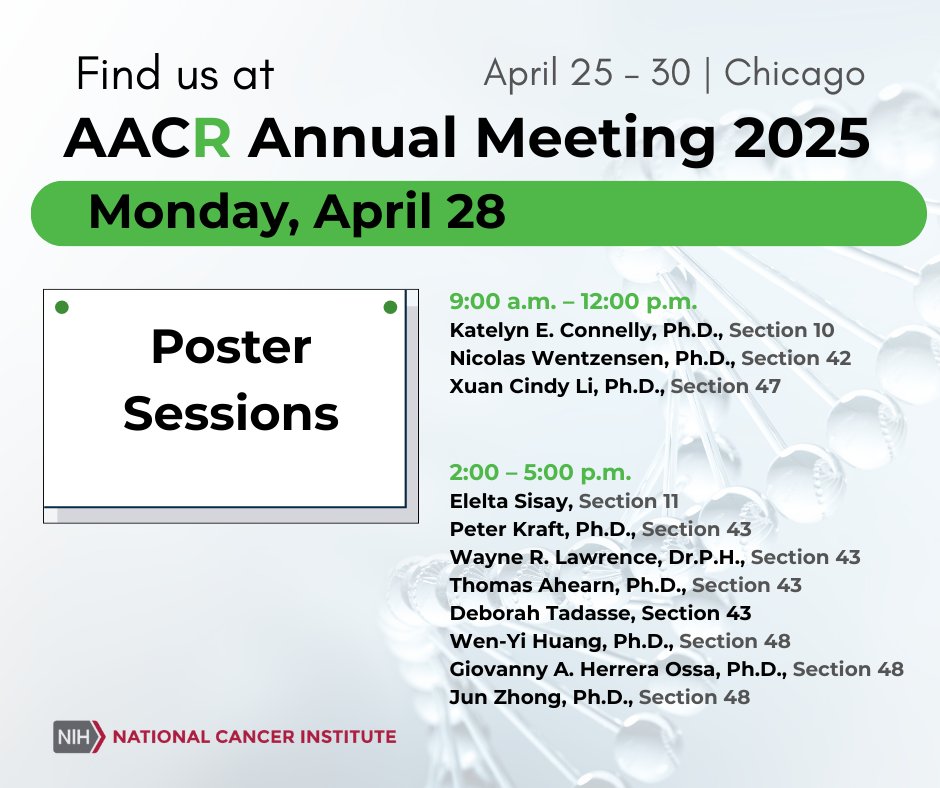 Find us at

April 25 – 30 | Chicago

AACR Annual Meeting 2025

Monday, April 28

Poster Sessions

9:00 a.m. – 12:00 p.m.
Katelyn E. Connelly, Ph.D., Section 10
Nicolas Wentzensen, Ph.D., Section 42
Xuan Cindy Li, Ph.D., Section 47

2:00 – 5:00 p.m.
Elelta Sisay, Section 11
Peter Kraft, Ph.D., Section 43
Wayne R. Lawrence, Dr.P.H., Section 43
Thomas Ahearn, Ph.D., Section 43
Deborah Tadasse, Section 43
Wen-Yi Huang, Ph.D., Section 48
Giovanny A. Herrera Ossa, Ph.D., Section 48
Jun Zhong, Ph.D., Section 48

NIH NATIONAL CANCER INSTITUTE